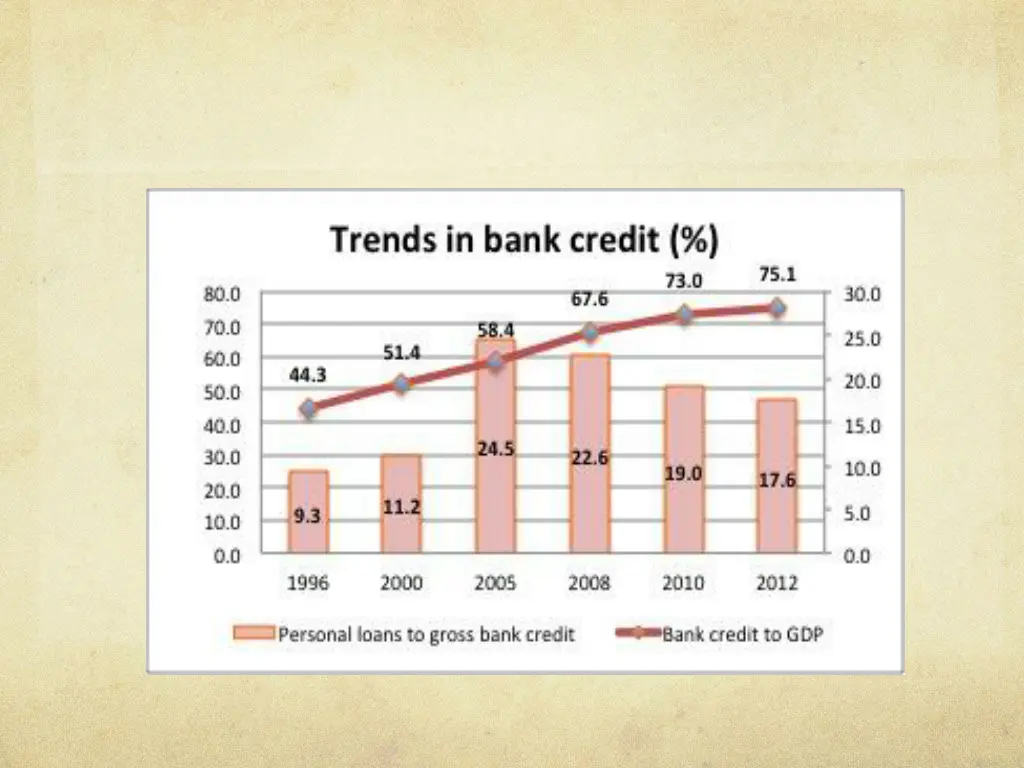 Trends in bank credit (%)

80.0
70.0
60.0
50.0
40.0
30.0
20.0
10.0
0.0

30.0
25.0
20.0
15.0
10.0
5.0
0.0

44.3
51.4
58.4
67.6
73.0
75.1

9.3
11.2
24.5
22.6
19.0
17.6

1996
2000
2005
2008
2010
2012

Personal loans to gross bank credit
Bank credit to GDP